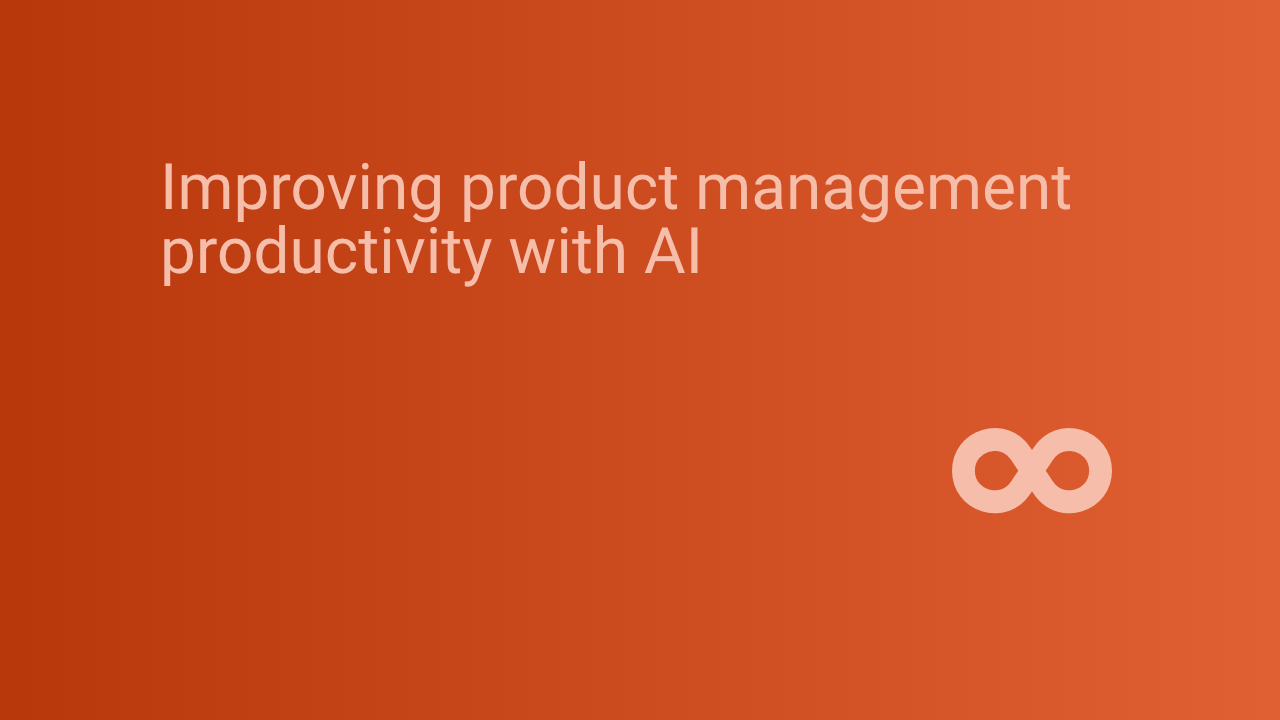 Improving product management productivity with AI